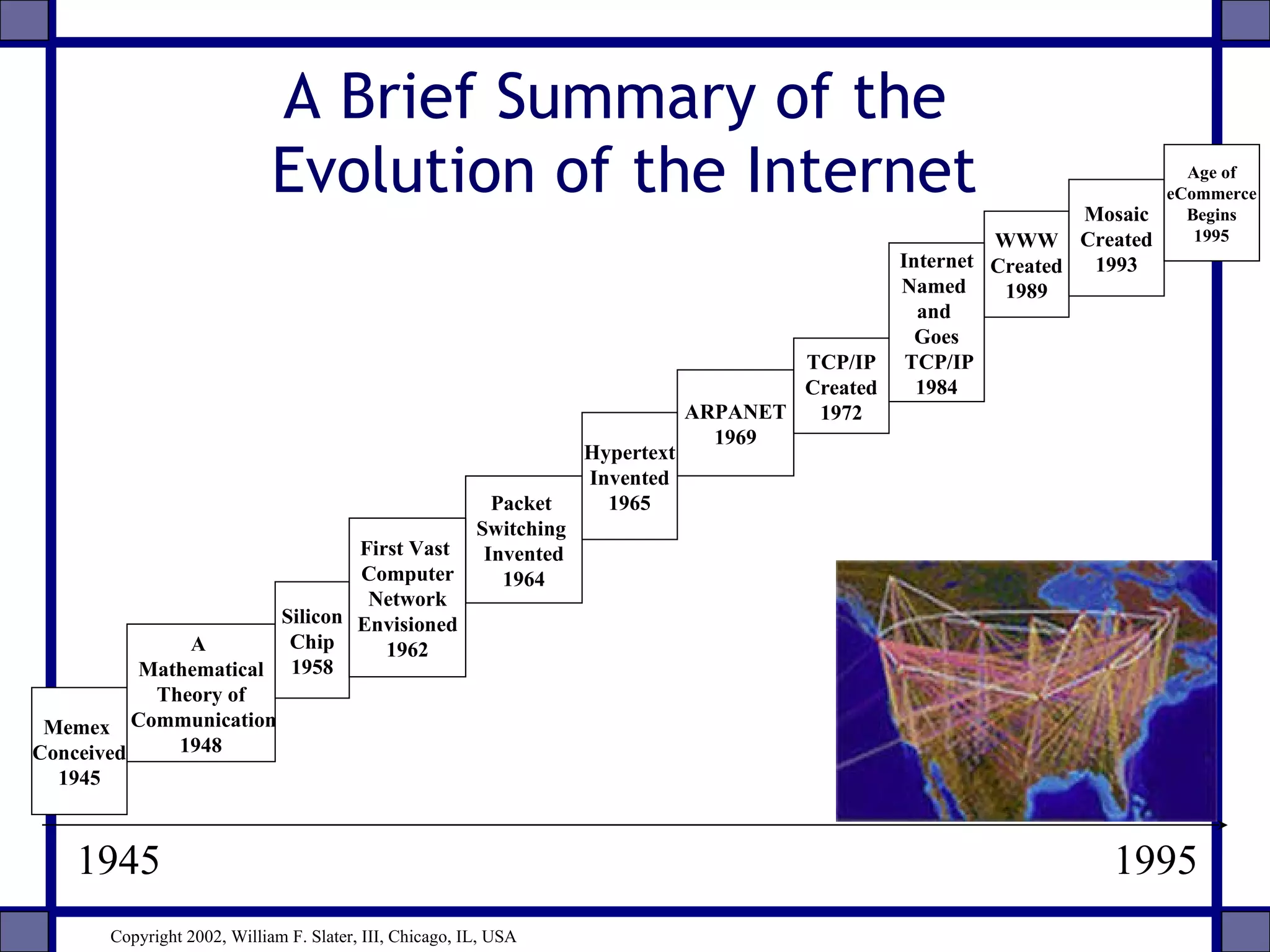 A Brief Summary of the Evolution of the Internet

Memex Conceived 1945

A Mathematical Theory of Communication 1948

Silicon Chip 1958

First Vast Computer Network Envisioned 1962

Packet Switching Invented 1964

Hypertext Invented 1965

ARPANET 1969

TCP/IP Created 1972

Internet Named and Goes TCP/IP 1984

WWW Created 1989

Mosaic Created 1993

Age of eCommerce Begins 1995

1945

1995

Copyright 2002, William F. Slater, III, Chicago, IL, USA